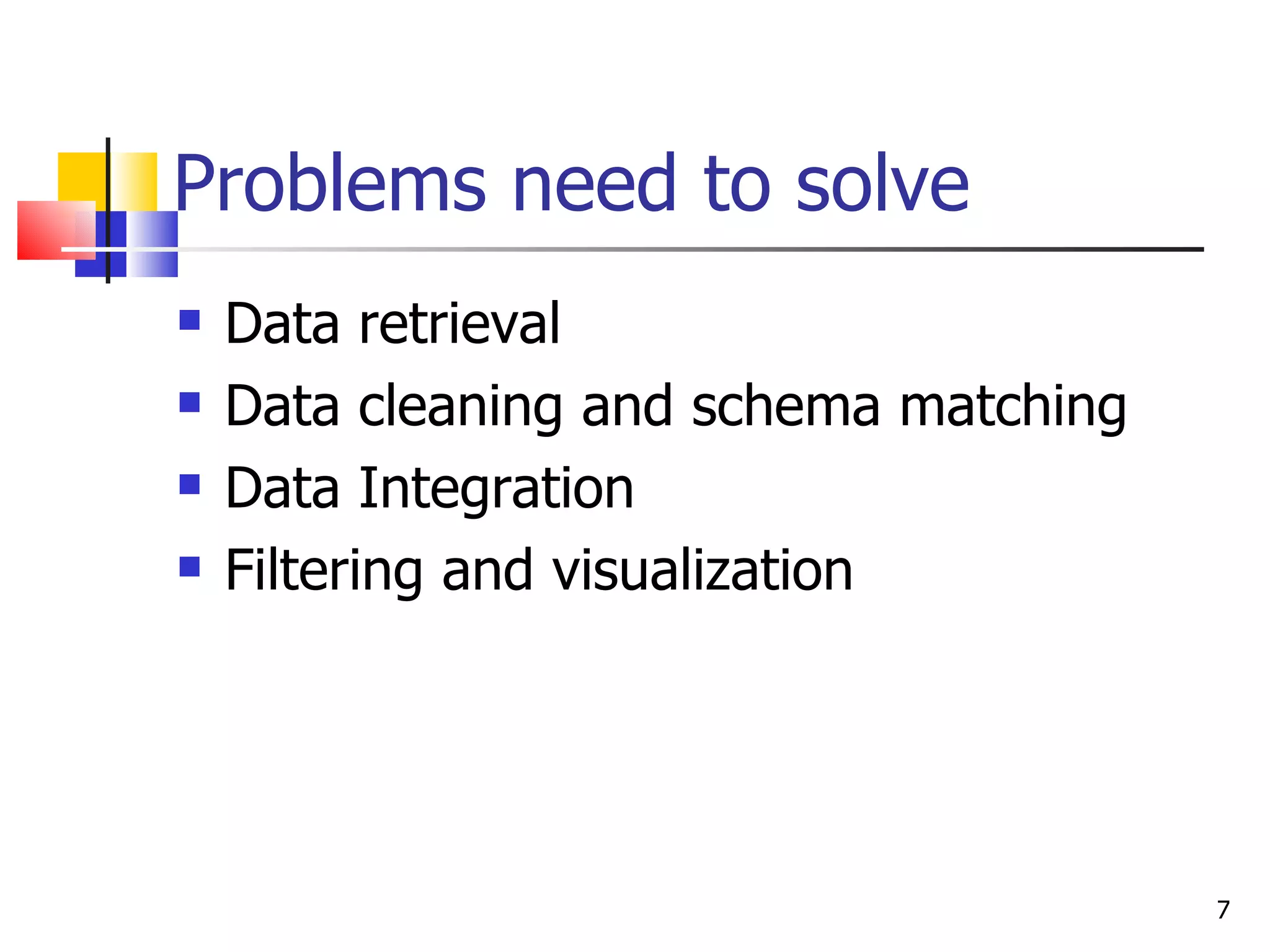 Problems need to solve

- Data retrieval
- Data cleaning and schema matching
- Data Integration
- Filtering and visualization

7